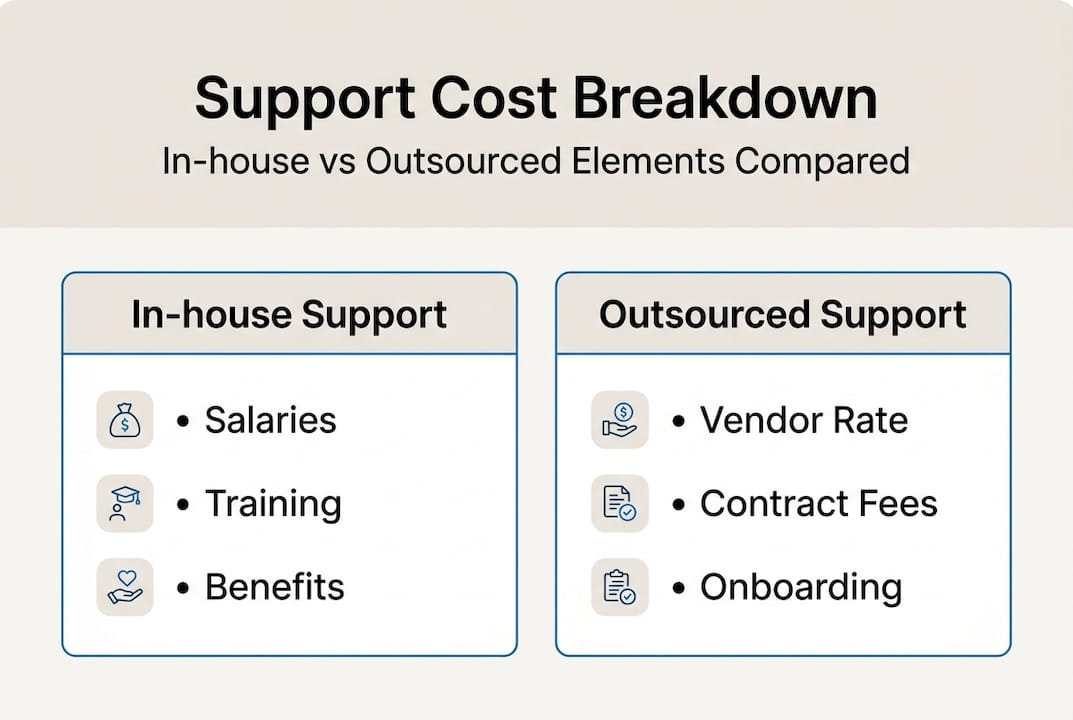 Support Cost Breakdown
In-house vs Outsourced Elements Compared

In-house Support
• Salaries
• Training
• Benefits

Outsourced Support
• Vendor Rate
• Contract Fees
• Onboarding